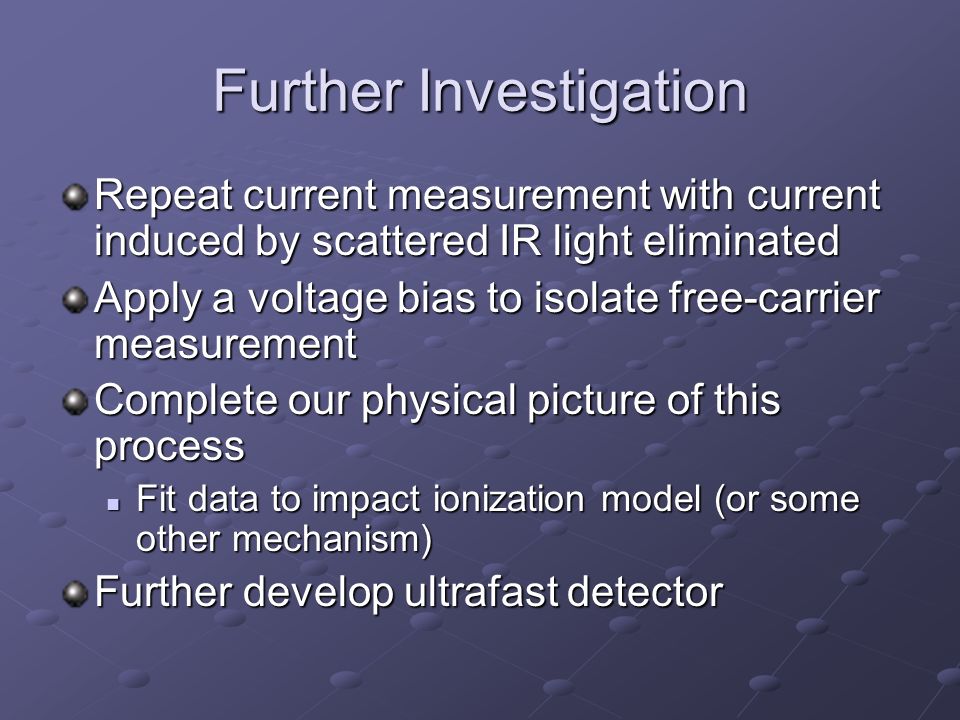 Further Investigation

Repeat current measurement with current induced by scattered IR light eliminated

Apply a voltage bias to isolate free-carrier measurement

Complete our physical picture of this process

Fit data to impact ionization model (or some other mechanism)

Further develop ultrafast detector